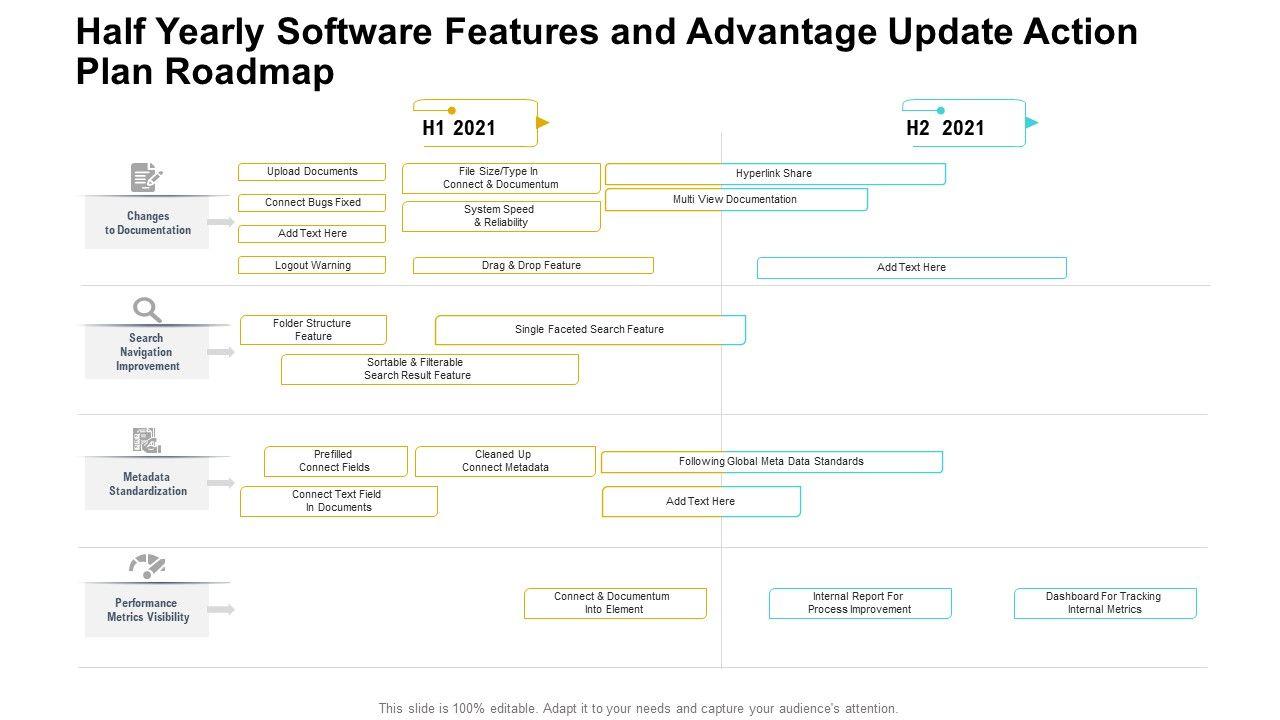 Half Yearly Software Features and Advantage Update Action Plan Roadmap

H1 2021

H2 2021

Changes to Documentation

Upload Documents

Connect Bugs Fixed

Add Text Here

Logout Warning

File Size/Type In Connect & Documentum

System Speed & Reliability

Drag & Drop Feature

Hyperlink Share

Multi View Documentation

Add Text Here

Search Navigation Improvement

Folder Structure Feature

Single Faceted Search Feature

Sortable & Filterable Search Result Feature

Metadata Standardization

Prefilled Connect Fields

Cleaned Up Connect Metadata

Following Global Meta Data Standards

Connect Text Field In Documents

Add Text Here

Performance Metrics Visibility

Connect & Documentum Into Element

Internal Report For Process Improvement

Dashboard For Tracking Internal Metrics

This slide is 100% editable. Adapt it to your needs and capture your audience's attention.